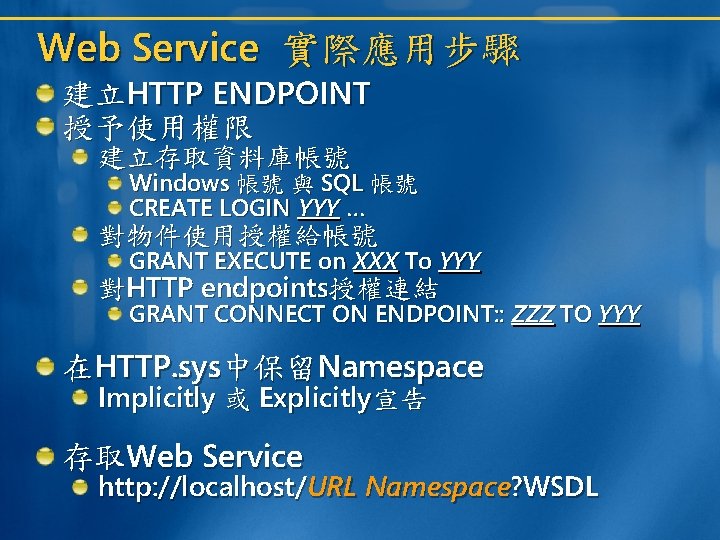 Web Service 實際應用步驟

建立HTTP ENDPOINT

授予使用權限

建立存取資料庫帳號

Windows 帳號 與 SQL 帳號

CREATE LOGIN YYY ...

對物件使用授權給帳號

GRANT EXECUTE on XXX To YYY

對HTTP endpoints授權連結

GRANT CONNECT ON ENDPOINT:: ZZZ TO YYY

在HTTP.sys中保留Namespace

Implicitly 或 Explicitly宣告

存取Web Service

http://localhost/URL Namespace?WSDL